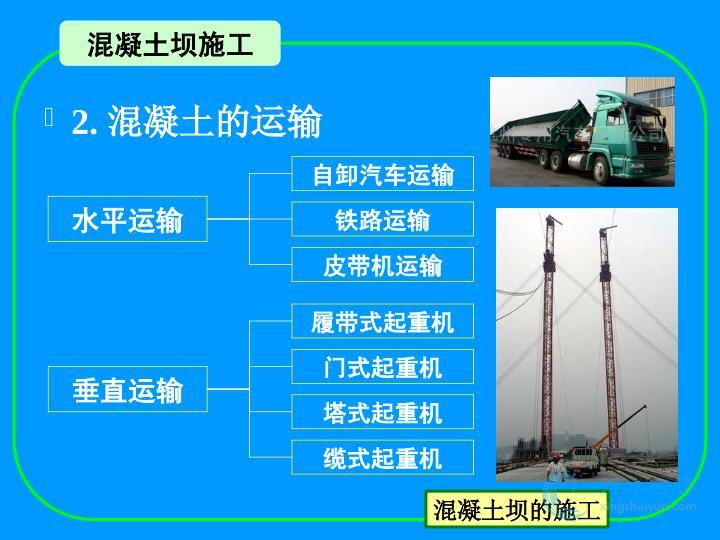 混凝土坝施工

2. 混凝土的运输

水平运输

自卸汽车运输

铁路运输

皮带机运输

垂直运输

履带式起重机

门式起重机

塔式起重机

缆式起重机

混凝土坝的施工